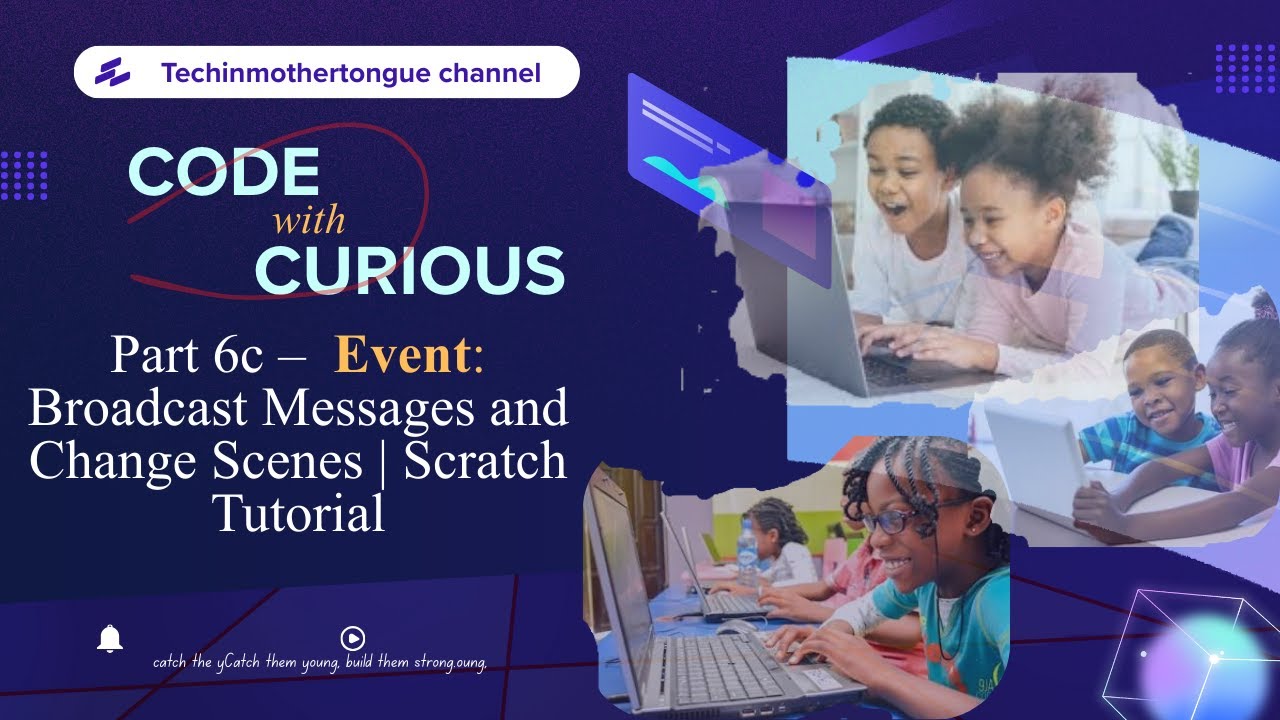 Techinmothertongue channel

CODE
with
CURIOUS

Part 6c – Event: Broadcast Messages and Change Scenes | Scratch Tutorial

catch the yCatch them young, build them strong.oung,